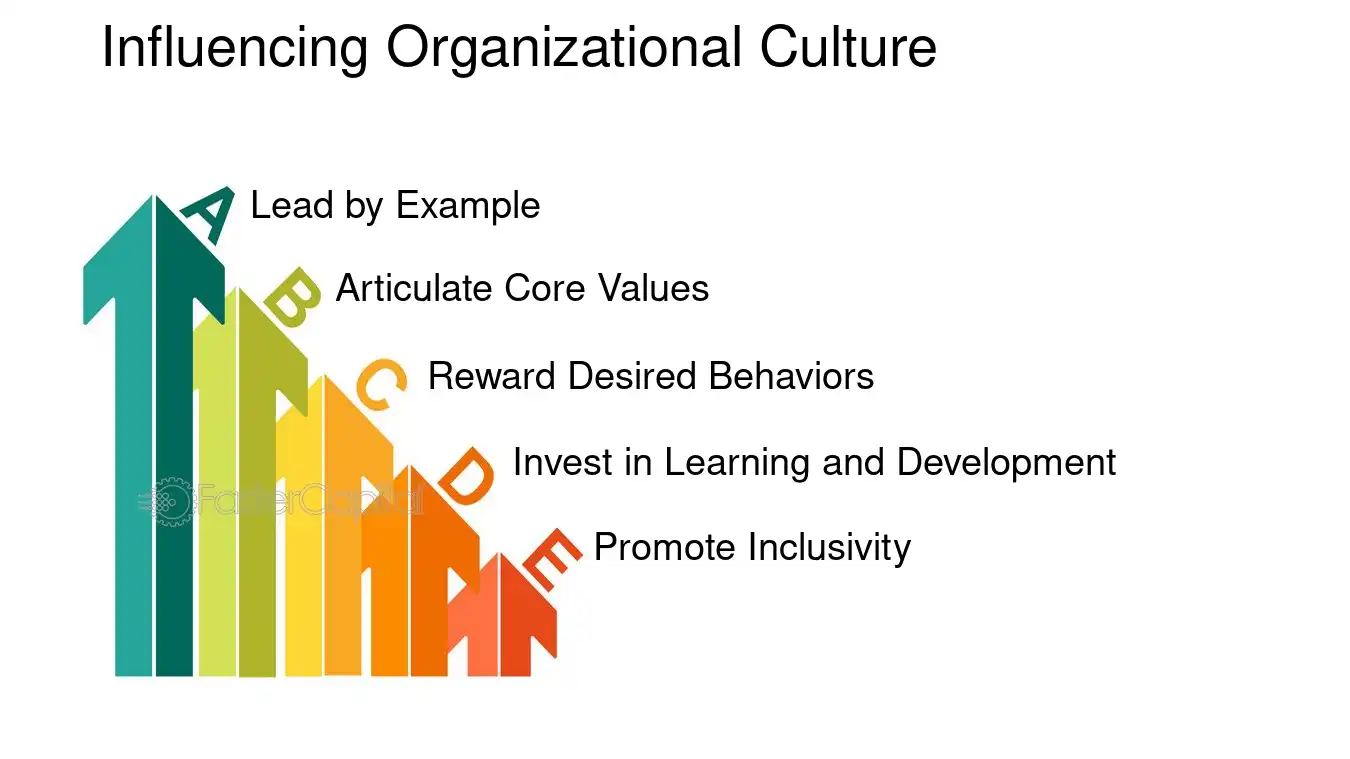 Influencing Organizational Culture

A Lead by Example

B Articulate Core Values

C Reward Desired Behaviors

D Invest in Learning and Development

E Promote Inclusivity

FasterCapital